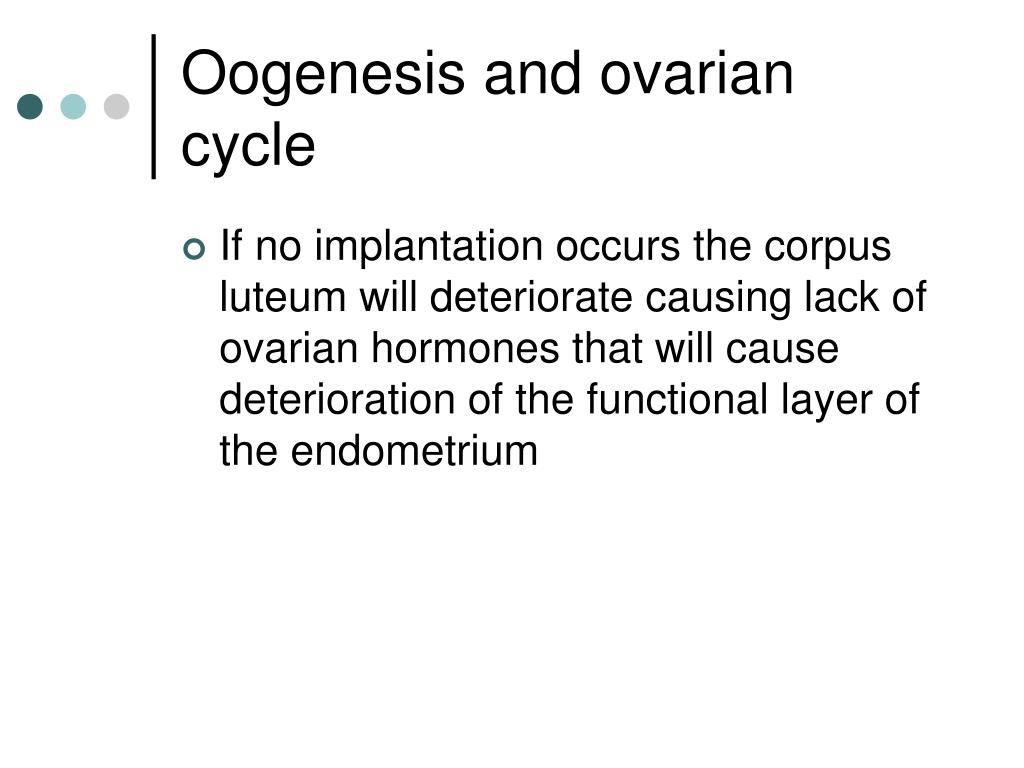 Oogenesis and ovarian cycle

If no implantation occurs the corpus luteum will deteriorate causing lack of ovarian hormones that will cause deterioration of the functional layer of the endometrium